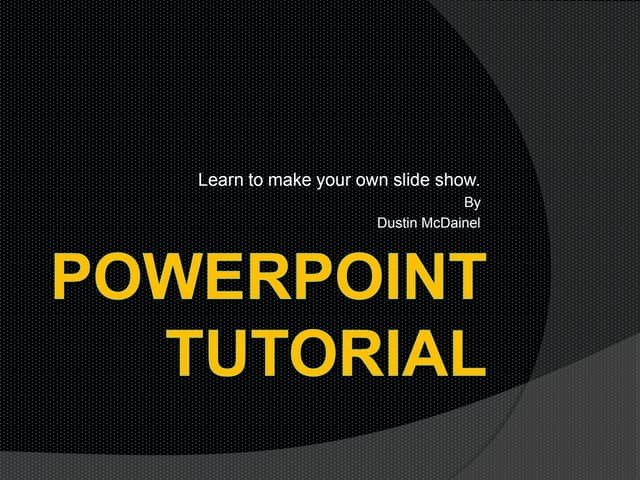 Learn to make your own slide show.
By
Dustin McDainel

POWERPOINT TUTORIAL